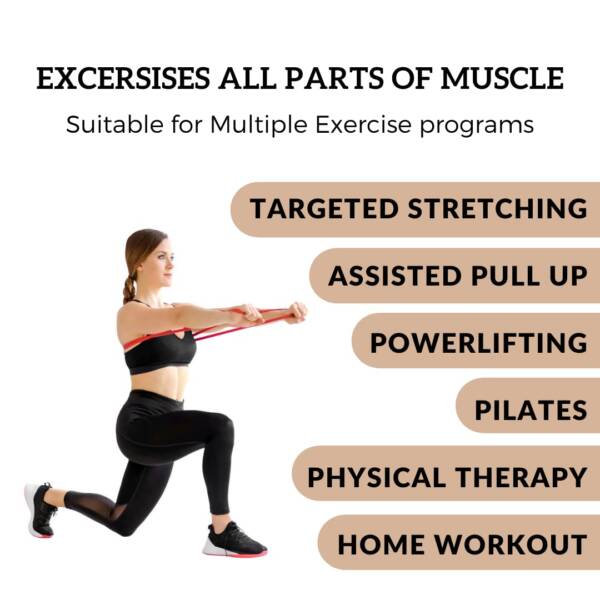 EXCERSISES ALL PARTS OF MUSCLE

Suitable for Multiple Exercise programs

TARGETED STRETCHING

ASSISTED PULL UP

POWERLIFTING

PILATES

PHYSICAL THERAPY

HOME WORKOUT